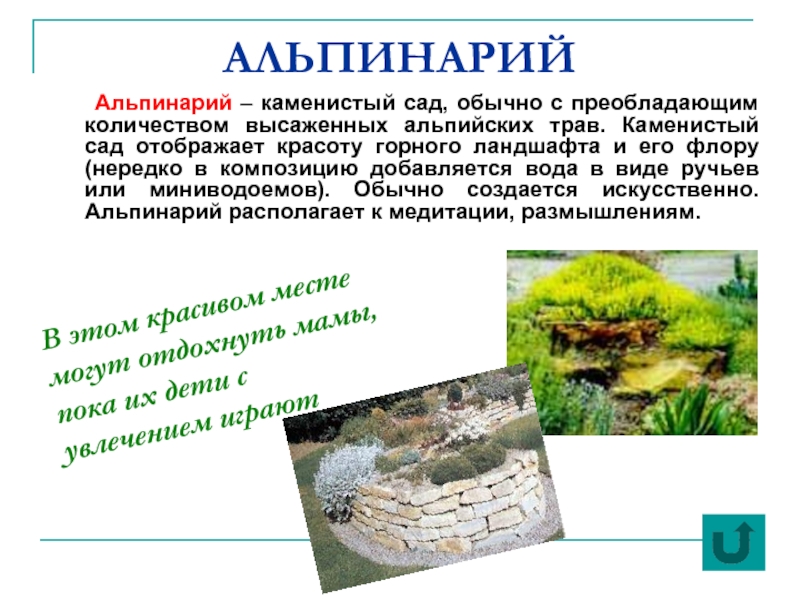 АЛЬПИНАРИЙ

Альпинарий – каменистый сад, обычно с преобладающим количеством высаженных альпийских трав. Каменистый сад отображает красоту горного ландшафта и его флору (нередко в композицию добавляется вода в виде ручьев или миниводоемов). Обычно создается искусственно. Альпинарий располагает к медитации, размышлениям.

В этом красивом месте могут отдохнуть мамы, пока их дети с увлечением играют